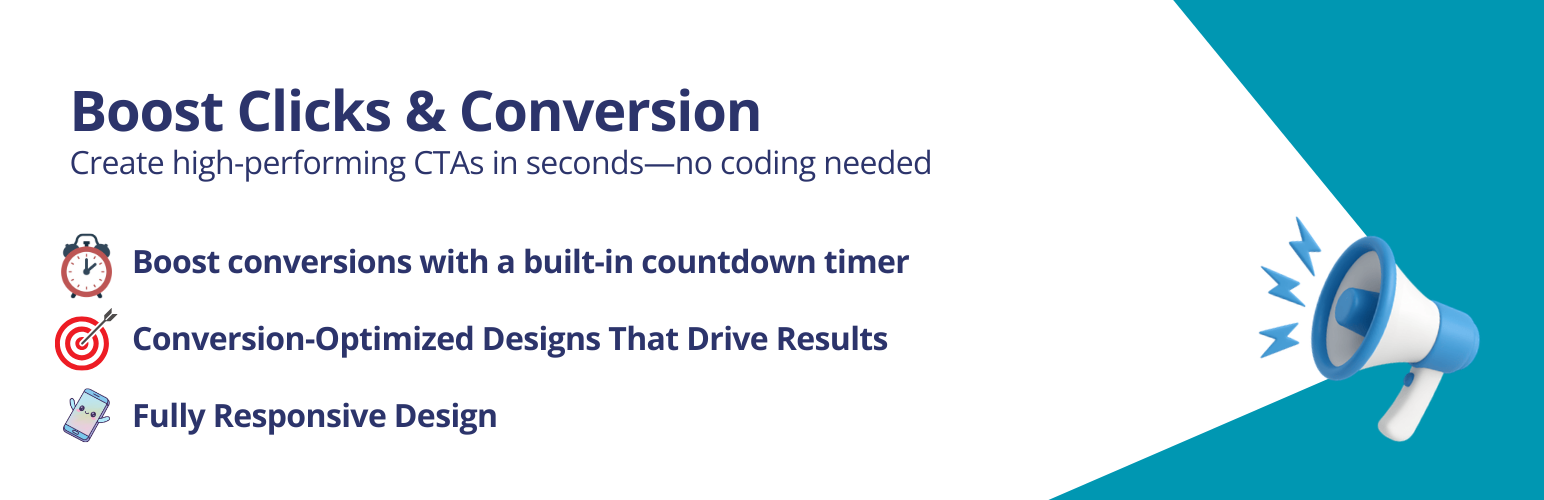 Boost Clicks & Conversion

Create high-performing CTAs in seconds—no coding needed

Boost conversions with a built-in countdown timer

Conversion-Optimized Designs That Drive Results

Fully Responsive Design